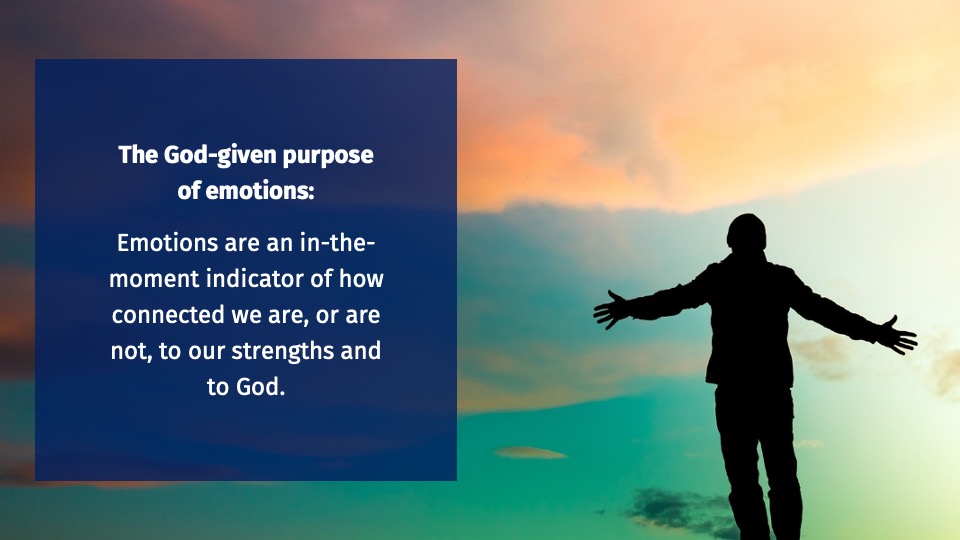 The God-given purpose of emotions:

Emotions are an in-the-moment indicator of how connected we are, or are not, to our strengths and to God.